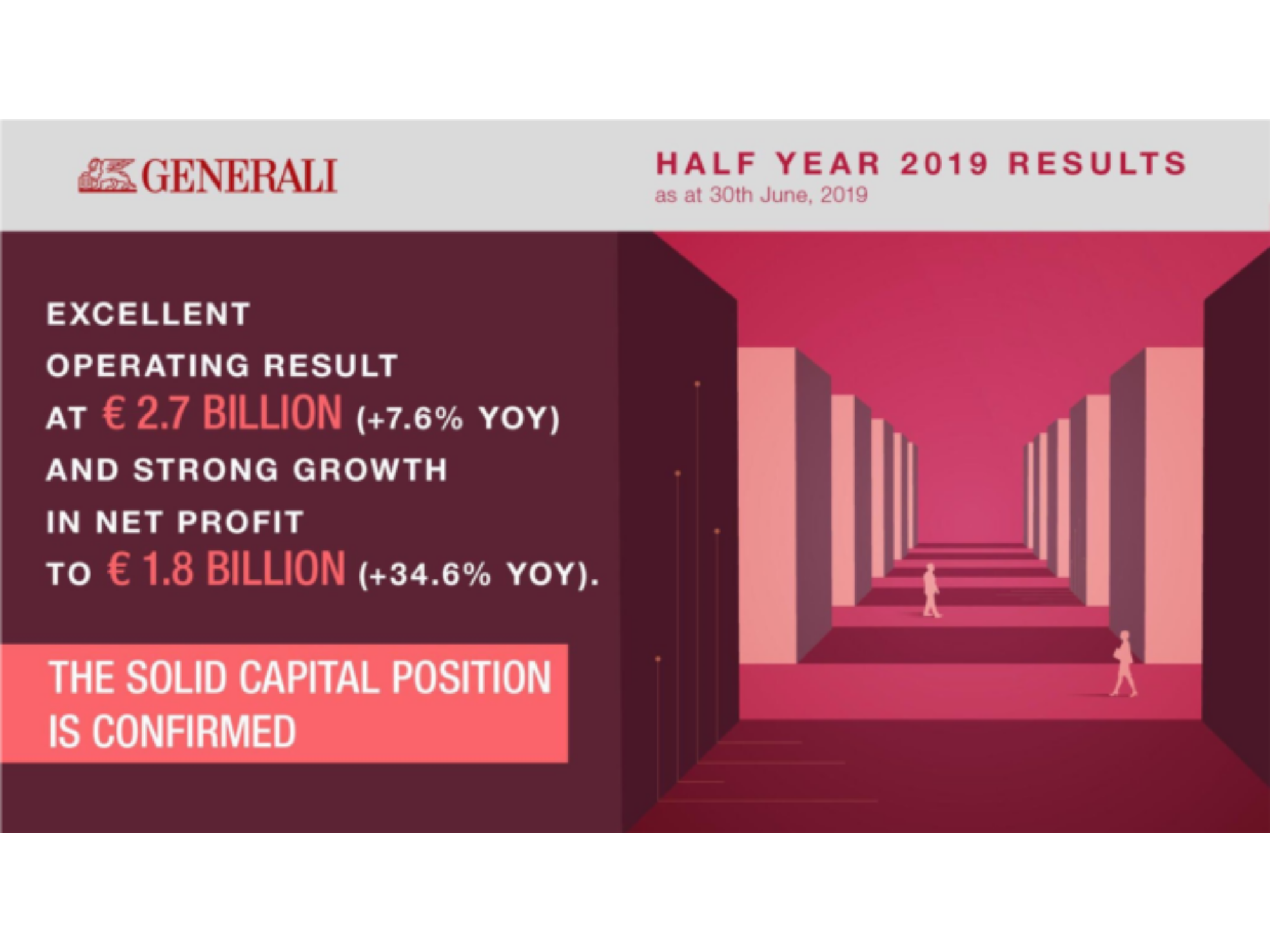 GENERALI

HALF YEAR 2019 RESULTS
as at 30th June, 2019

EXCELLENT OPERATING RESULT AT € 2.7 BILLION (+7.6% YOY) AND STRONG GROWTH IN NET PROFIT TO € 1.8 BILLION (+34.6% YOY).

THE SOLID CAPITAL POSITION IS CONFIRMED